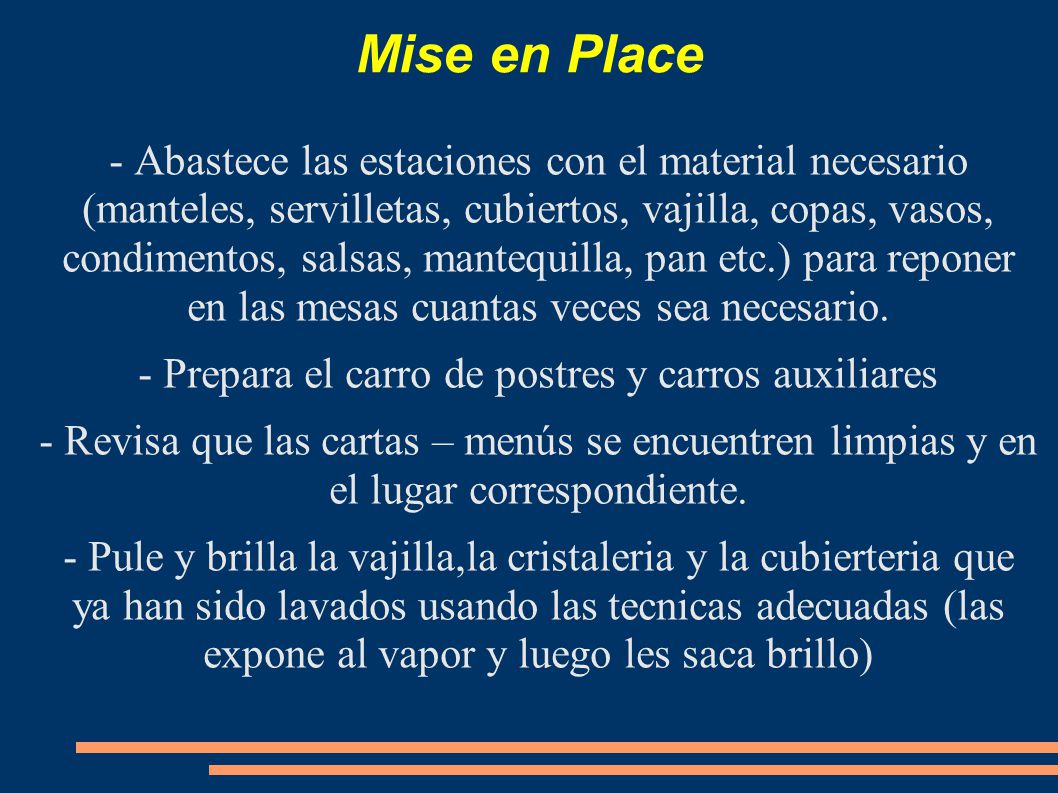 Mise en Place

- Abastece las estaciones con el material necesario (manteles, servilletas, cubiertos, vajilla, copas, vasos, condimentos, salsas, mantequilla, pan etc.) para reponer en las mesas cuantas veces sea necesario.

- Prepara el carro de postres y carros auxiliares

- Revisa que las cartas – menús se encuentren limpias y en el lugar correspondiente.

- Pule y brilla la vajilla,la cristaleria y la cubierteria que ya han sido lavados usando las tecnicas adecuadas (las expone al vapor y luego les saca brillo)